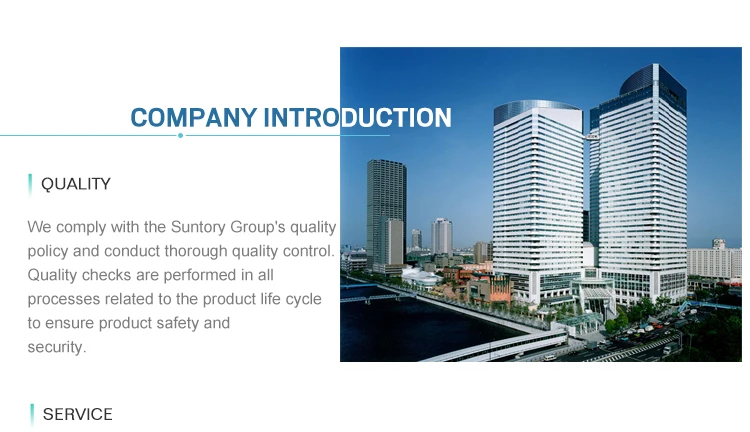 COMPANY INTRODUCTION

QUALITY

We comply with the Suntory Group's quality policy and conduct thorough quality control. Quality checks are performed in all processes related to the product life cycle to ensure product safety and security.

SERVICE